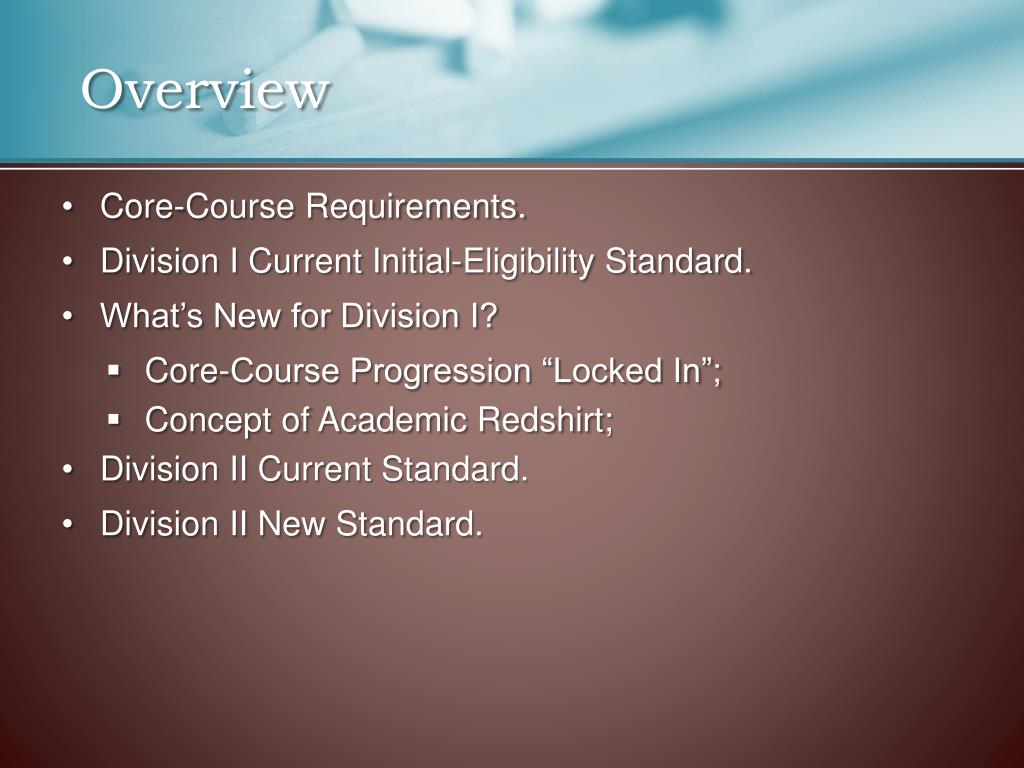 Overview

• Core-Course Requirements.
• Division I Current Initial-Eligibility Standard.
• What’s New for Division I?
  ▪ Core-Course Progression “Locked In”;
  ▪ Concept of Academic Redshirt;
• Division II Current Standard.
• Division II New Standard.